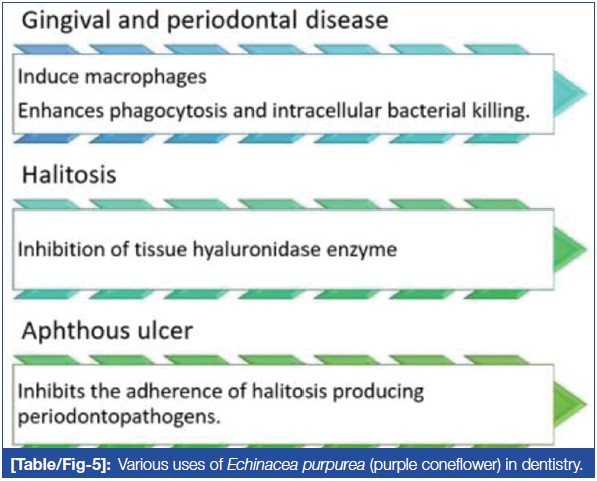 Gingival and periodontal disease

Induce macrophages

Enhances phagocytosis and intracellular bacterial killing.

Halitosis

Inhibition of tissue hyaluronidase enzyme

Aphthous ulcer

Inhibits the adherence of halitosis producing periodontopathogens.

[Table/Fig-5]: Various uses of Echinacea purpurea (purple coneflower) in dentistry.